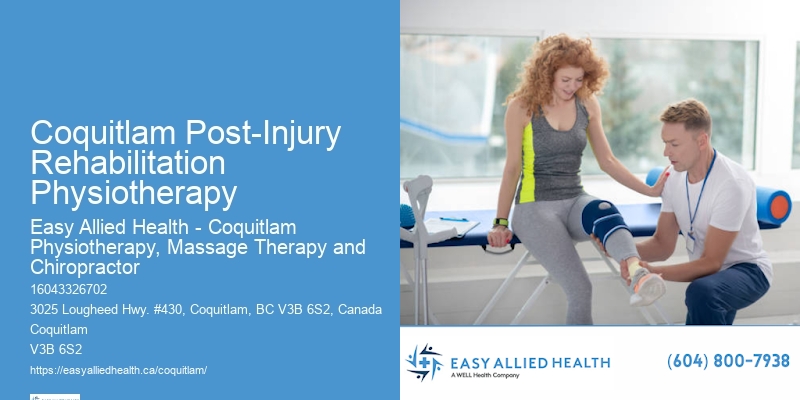 Coquitlam Post-Injury Rehabilitation Physiotherapy

Easy Allied Health - Coquitlam Physiotherapy, Massage Therapy and Chiropractor

16043326702

3025 Lougheed Hwy. #430, Coquitlam, BC V3B 6S2, Canada

Coquitlam

V3B 6S2

https://easyalliedhealth.ca/coquitlam/

EASY ALLIED HEALTH
A WELL Health Company

(604) 800-7938